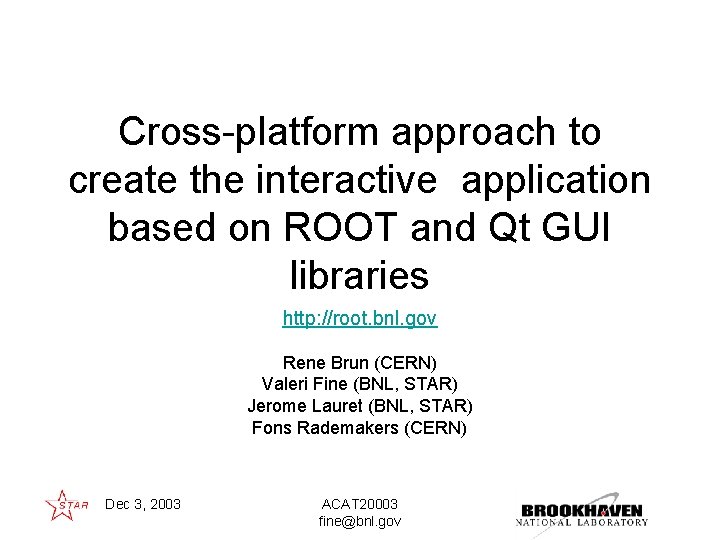 Cross-platform approach to create the interactive application based on ROOT and Qt GUI libraries

http://root.bnl.gov

Rene Brun (CERN)
Valeri Fine (BNL, STAR)
Jerome Lauret (BNL, STAR)
Fons Rademakers (CERN)

STAR

Dec 3, 2003

ACAT20003
fine@bnl.gov

BROOKHAVEN
NATIONAL LABORATORY